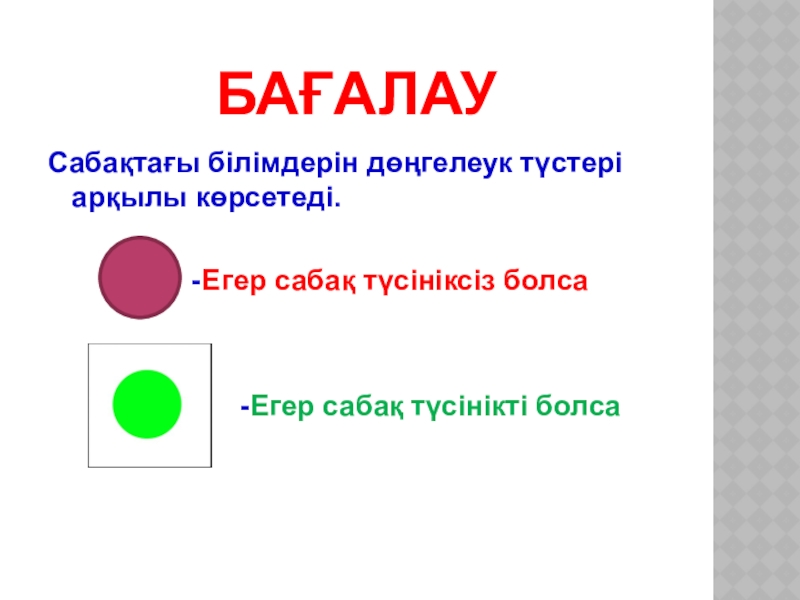 БАҒАЛАУ

Сабақтағы білімдерін дөңгелеук түстері арқылы көрсетеді.

-Егер сабақ түсініксіз болса

-Егер сабақ түсінікті болса